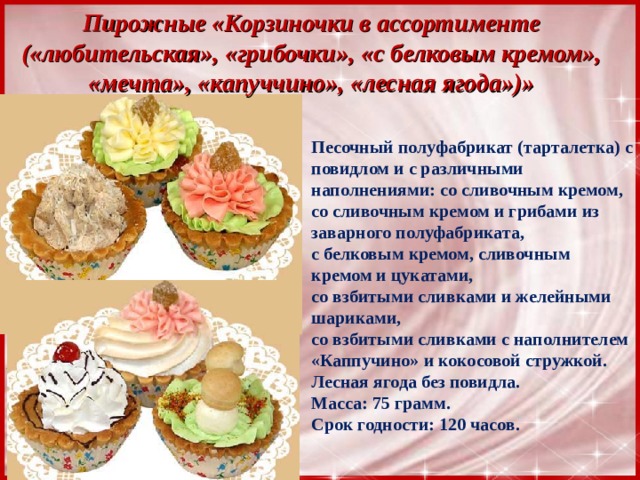 Пирожные «Корзиночки в ассортименте («любительская», «грибочки», «с белковым кремом», «мечта», «капуччино», «лесная ягода»)»

Песочный полуфабрикат (тарталетка) с повидлом и с различными наполнениями: со сливочным кремом, со сливочным кремом и грибами из заварного полуфабриката,
с белковым кремом, сливочным кремом и цукатами,
со взбитыми сливками и желейными шариками,
со взбитыми сливками с наполнителем «Каппучино» и кокосовой стружкой.
Лесная ягода без повидла.
Масса: 75 грамм.
Срок годности: 120 часов.